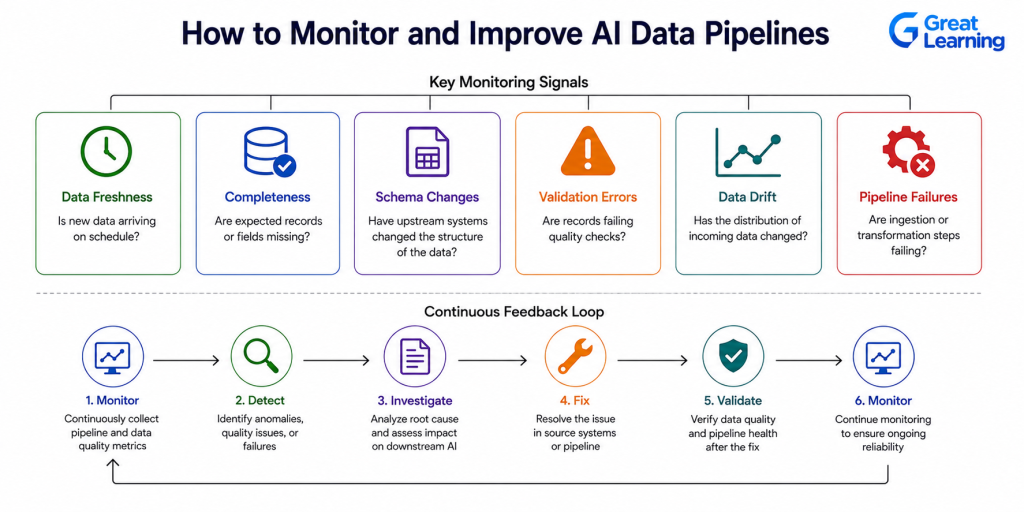 How to Monitor and Improve AI Data Pipelines

Great Learning

Key Monitoring Signals

Data Freshness
Is new data arriving on schedule?

Completeness
Are expected records or fields missing?

Schema Changes
Have upstream systems changed the structure of the data?

Validation Errors
Are records failing quality checks?

Data Drift
Has the distribution of incoming data changed?

Pipeline Failures
Are ingestion or transformation steps failing?

Continuous Feedback Loop

1. Monitor
Continuously collect pipeline and data quality metrics

2. Detect
Identify anomalies, quality issues, or failures

3. Investigate
Analyze root cause and assess impact on downstream AI

4. Fix
Resolve the issue in source systems or pipeline

5. Validate
Verify data quality and pipeline health after the fix

6. Monitor
Continue monitoring to ensure ongoing reliability